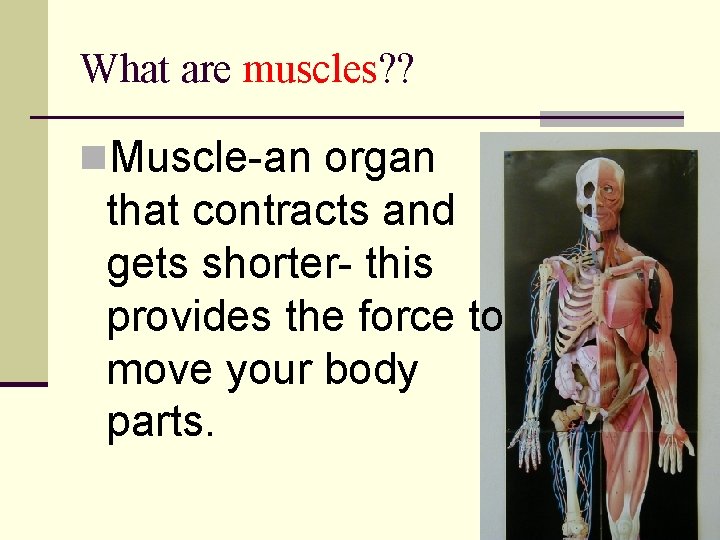 What are muscles??

Muscle-an organ that contracts and gets shorter- this provides the force to move your body parts.